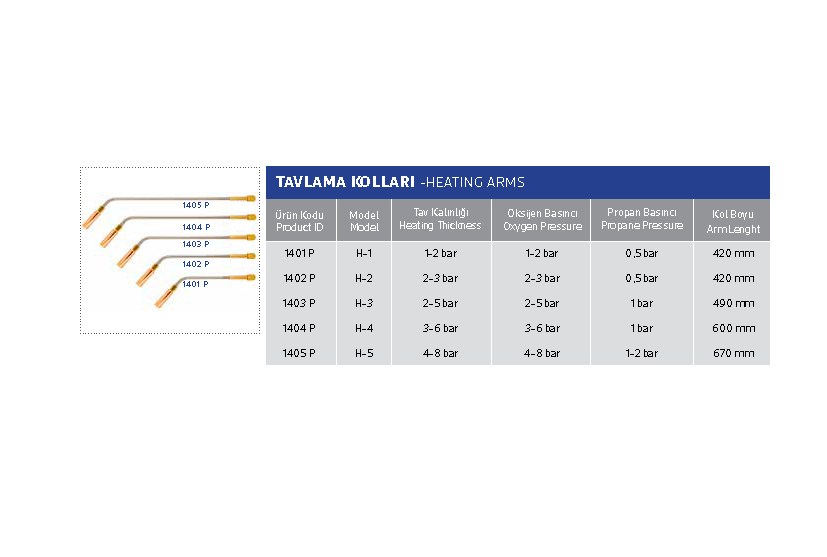 1405 P
1404 P
1403 P
1402 P
1401 P

TAVLAMA KOLLARI -HEATING ARMS

| Ürün Kodu Product ID | Model Model | Tav Kalınlığı Heating Thickness | Oksijen Basıncı Oxygen Pressure | Propan Basıncı Propane Pressure | Kol Boyu Arm Lenght |
|---|---|---|---|---|---|
| 1401 P | H-1 | 1-2 bar | 1-2 bar | 0,5 bar | 420 mm |
| 1402 P | H-2 | 2-3 bar | 2-3 bar | 0,5 bar | 420 mm |
| 1403 P | H-3 | 2-5 bar | 2-5 bar | 1 bar | 490 mm |
| 1404 P | H-4 | 3-6 bar | 3-6 bar | 1 bar | 600 mm |
| 1405 P | H-5 | 4-8 bar | 4-8 bar | 1-2 bar | 670 mm |